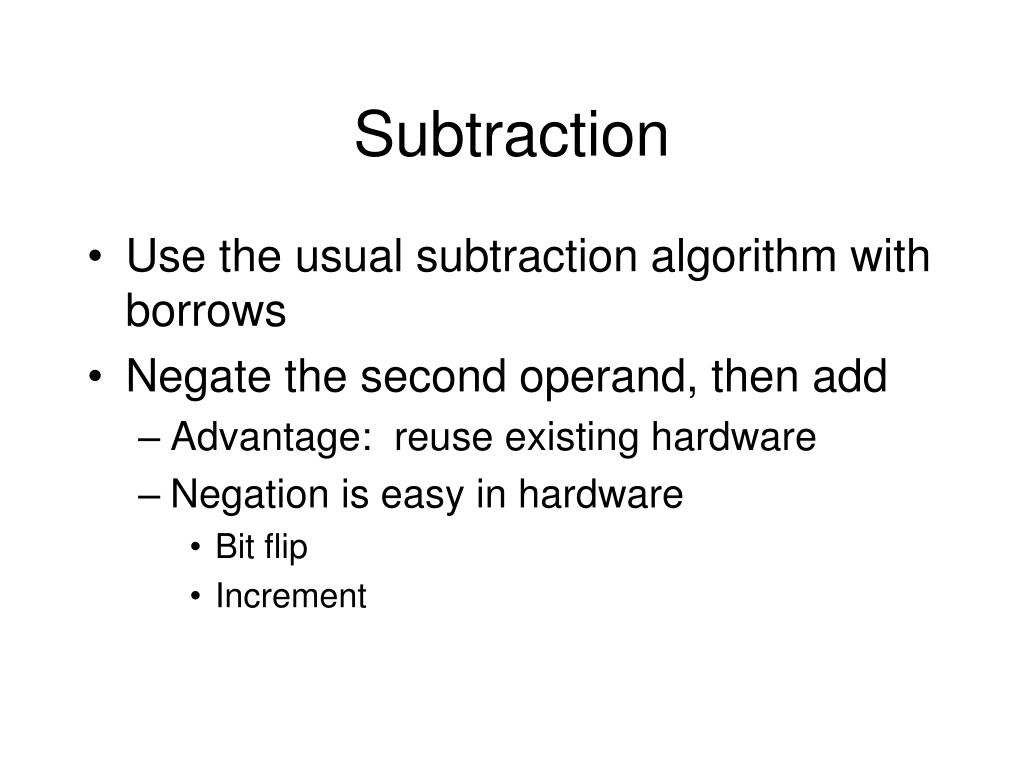 Subtraction

• Use the usual subtraction algorithm with borrows
• Negate the second operand, then add
– Advantage: reuse existing hardware
– Negation is easy in hardware
• Bit flip
• Increment